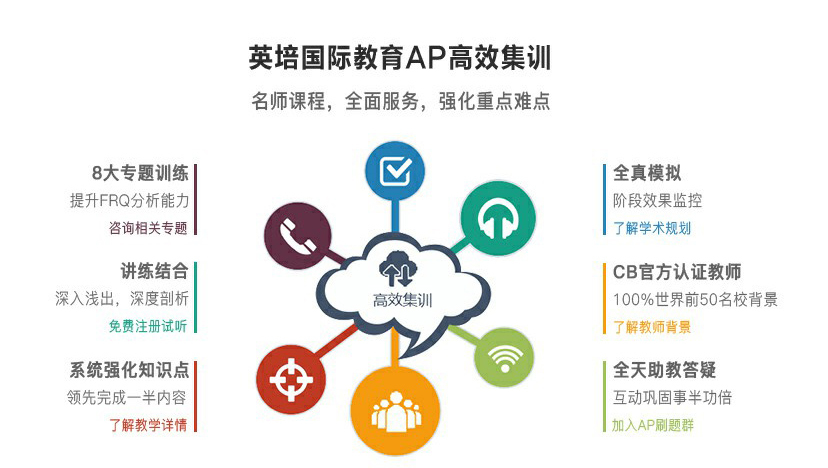 英培国际教育AP高效集训

名师课程，全面服务，强化重点难点

8大专题训练
提升FRQ分析能力
咨询相关专题

讲练结合
深入浅出，深度剖析
免费注册试听

系统强化知识点
领先完成一半内容
了解教学详情

高效集训

全真模拟
阶段效果监控
了解学术规划

CB官方认证教师
100%世界前50名校背景
了解教师背景

全天助教答疑
互动巩固事半功倍
加入AP刷题群